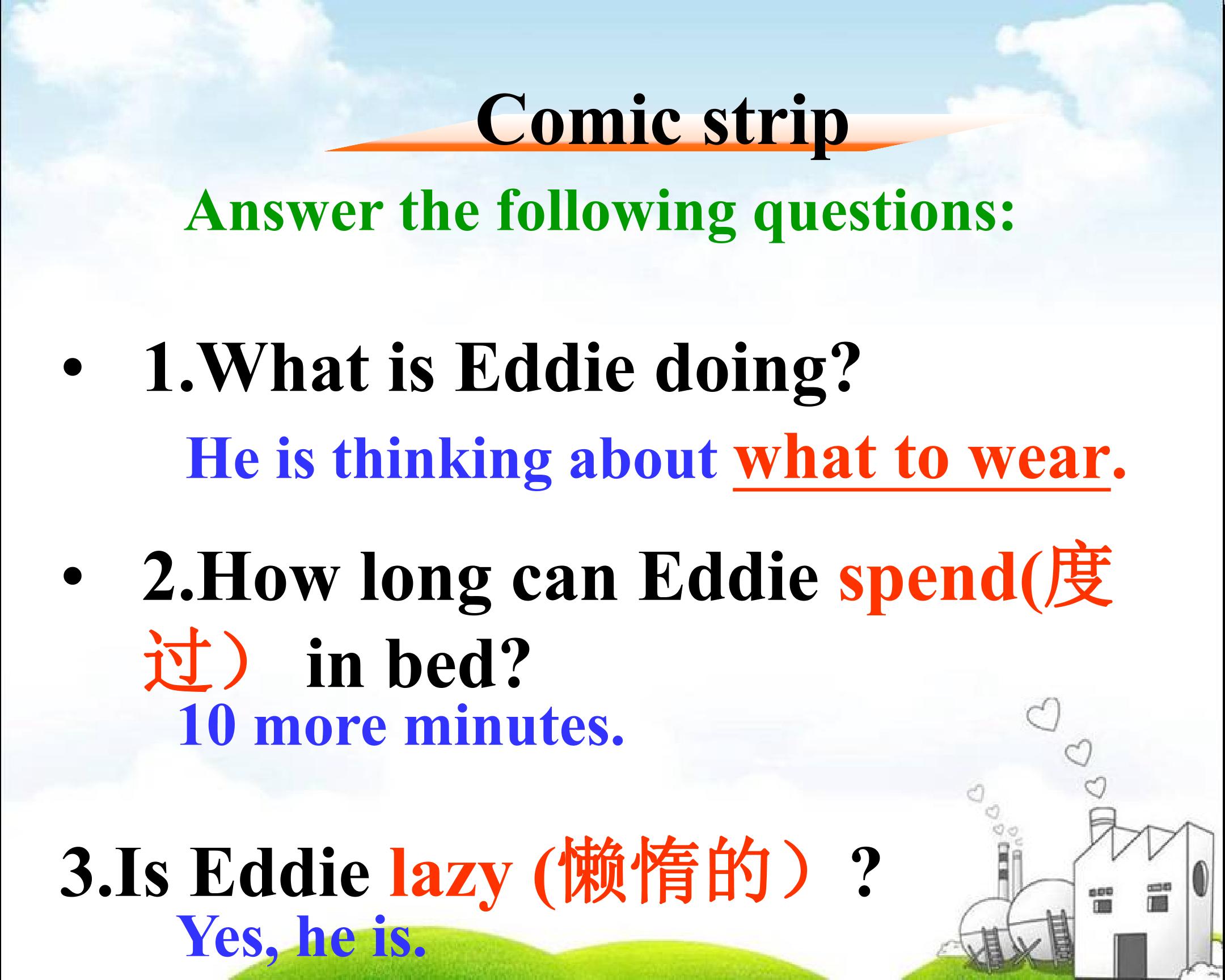 Comic strip

Answer the following questions:

• 1.What is Eddie doing?

He is thinking about what to wear.

• 2.How long can Eddie spend(度过） in bed?

10 more minutes.

3.Is Eddie lazy (懒惰的）?

Yes, he is.